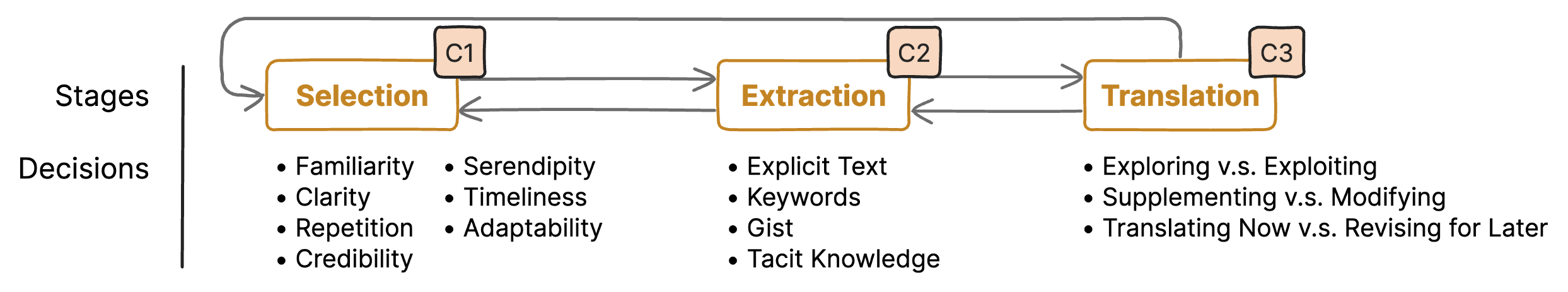 Stages

Decisions

C1
Selection

C2
Extraction

C3
Translation

• Familiarity
• Clarity
• Repetition
• Credibility

• Serendipity
• Timeliness
• Adaptability

• Explicit Text
• Keywords
• Gist
• Tacit Knowledge

• Exploring v.s. Exploiting
• Supplementing v.s. Modifying
• Translating Now v.s. Revising for Later